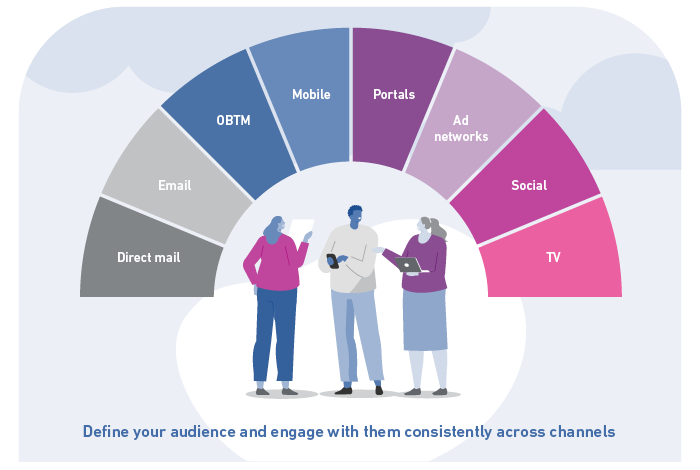 Direct mail

Email

OBTM

Mobile

Portals

Ad networks

Social

TV

Define your audience and engage with them consistently across channels